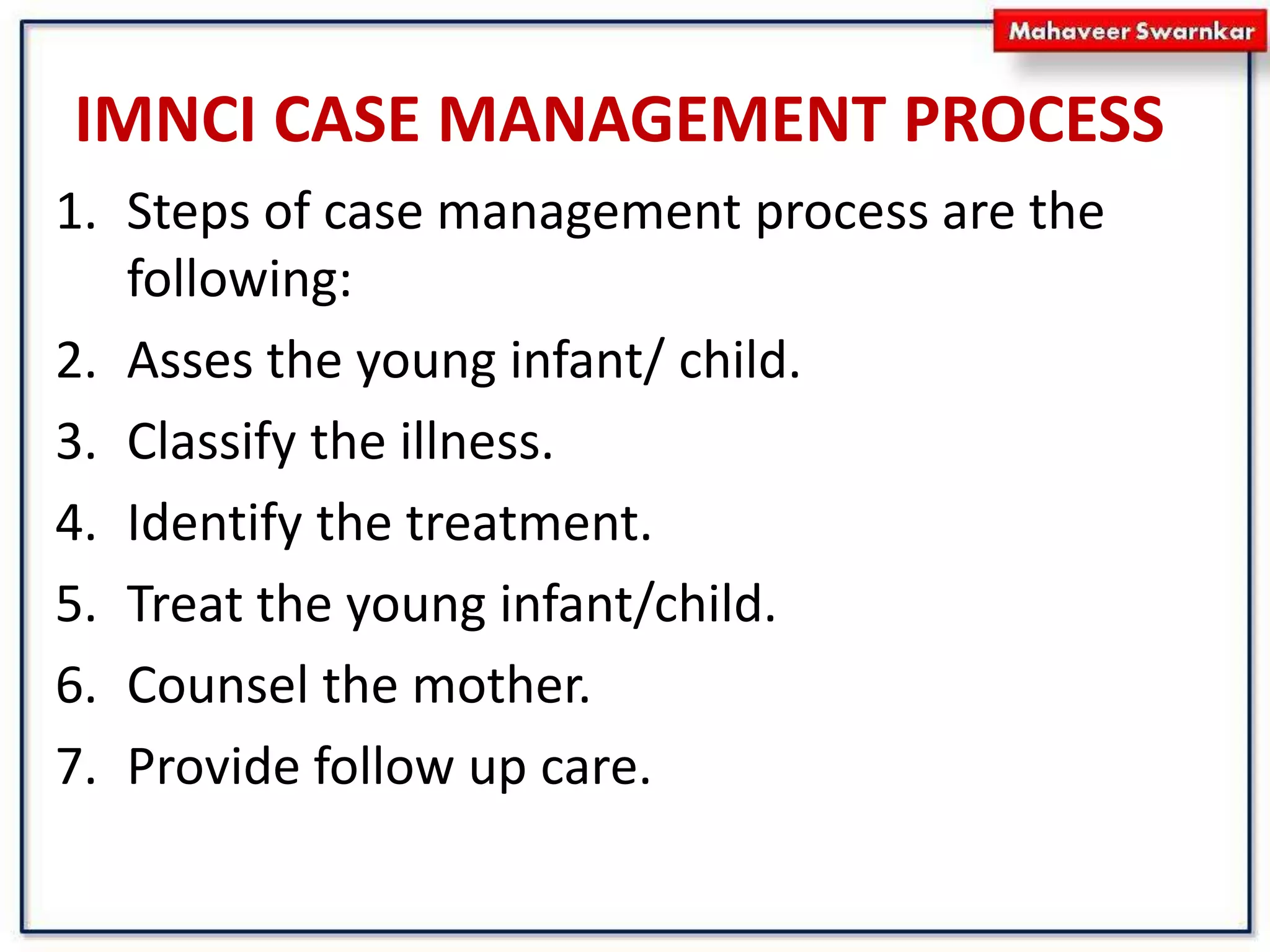 Mahaveer Swarnkar

IMNCI CASE MANAGEMENT PROCESS

1. Steps of case management process are the following:
2. Asses the young infant/ child.
3. Classify the illness.
4. Identify the treatment.
5. Treat the young infant/child.
6. Counsel the mother.
7. Provide follow up care.